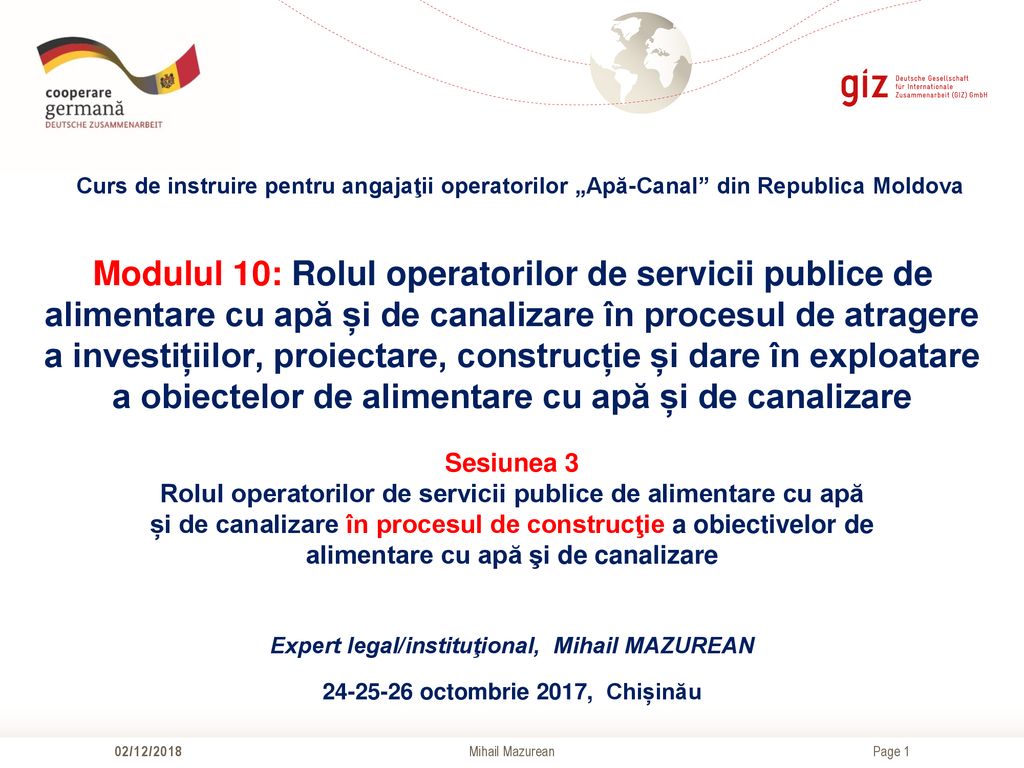 cooperare germană
DEUTSCHE ZUSAMMENARBEIT

giz Deutsche Gesellschaft für Internationale Zusammenarbeit (GIZ) GmbH

Curs de instruire pentru angajaţii operatorilor „Apă-Canal” din Republica Moldova

Modulul 10: Rolul operatorilor de servicii publice de alimentare cu apă și de canalizare în procesul de atragere a investițiilor, proiectare, construcție și dare în exploatare a obiectelor de alimentare cu apă și de canalizare

Sesiunea 3
Rolul operatorilor de servicii publice de alimentare cu apă și de canalizare în procesul de construcţie a obiectivelor de alimentare cu apă şi de canalizare

Expert legal/instituţional, Mihail MAZUREAN

24-25-26 octombrie 2017, Chișinău

02/12/2018
Mihail Mazurean
Page 1